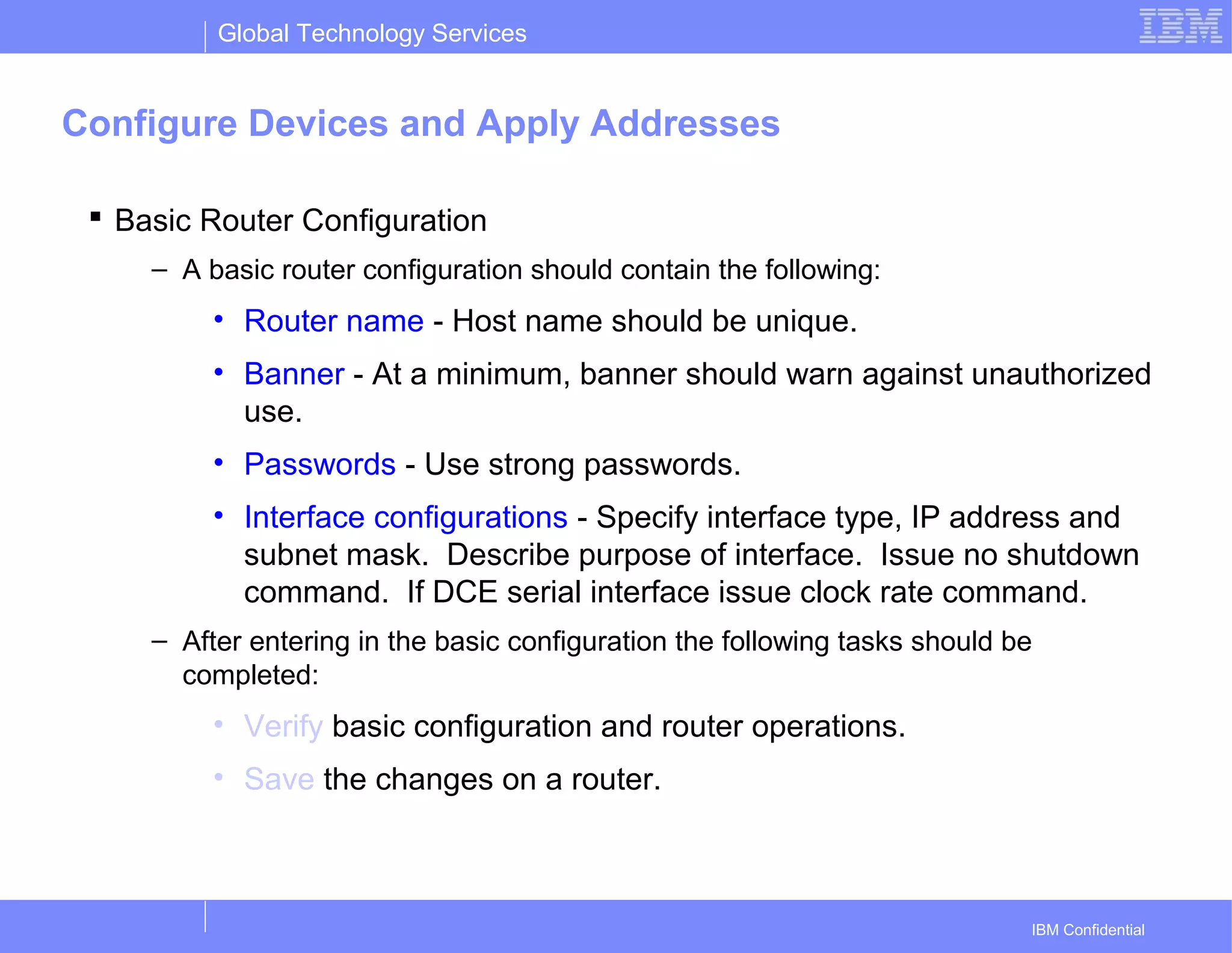 Global Technology Services

IBM

Configure Devices and Apply Addresses

▪ Basic Router Configuration

– A basic router configuration should contain the following:

• Router name - Host name should be unique.

• Banner - At a minimum, banner should warn against unauthorized use.

• Passwords - Use strong passwords.

• Interface configurations - Specify interface type, IP address and subnet mask. Describe purpose of interface. Issue no shutdown command. If DCE serial interface issue clock rate command.

– After entering in the basic configuration the following tasks should be completed:

• Verify basic configuration and router operations.

• Save the changes on a router.

IBM Confidential